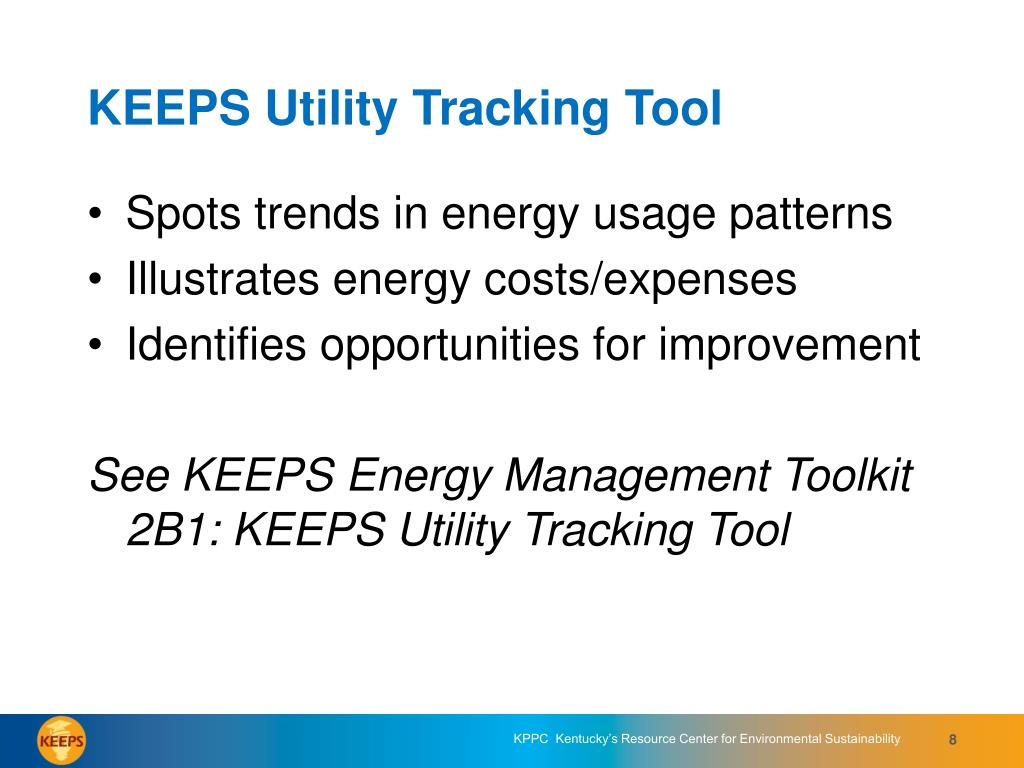 KEEPS Utility Tracking Tool

• Spots trends in energy usage patterns
• Illustrates energy costs/expenses
• Identifies opportunities for improvement

See KEEPS Energy Management Toolkit 2B1: KEEPS Utility Tracking Tool

KEEPS

KPPC Kentucky's Resource Center for Environmental Sustainability

8